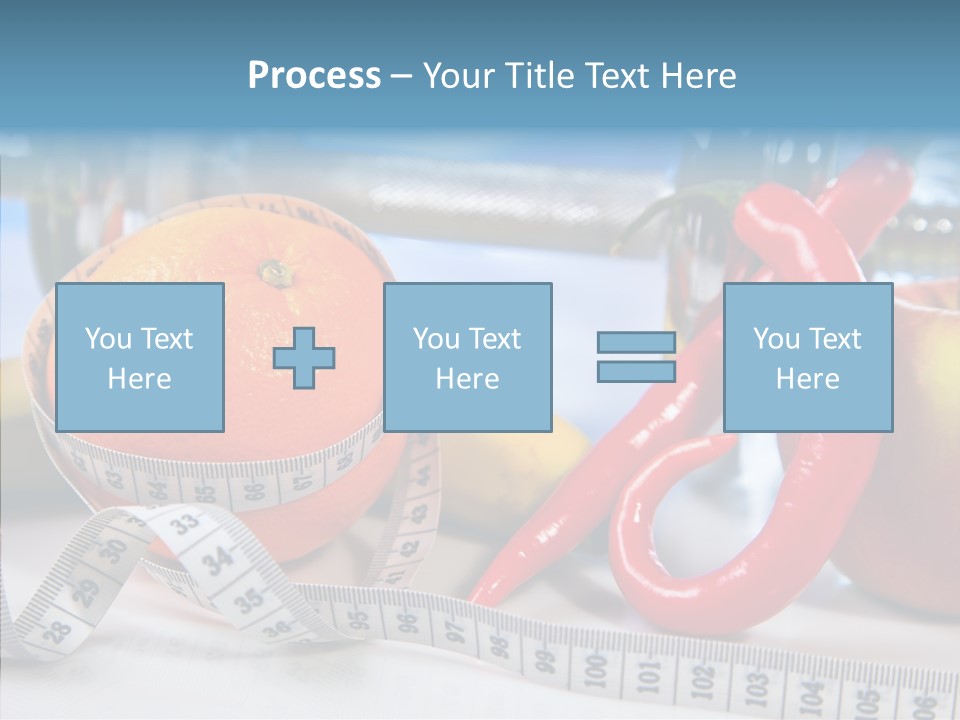 Process – Your Title Text Here

You Text Here

You Text Here

You Text Here